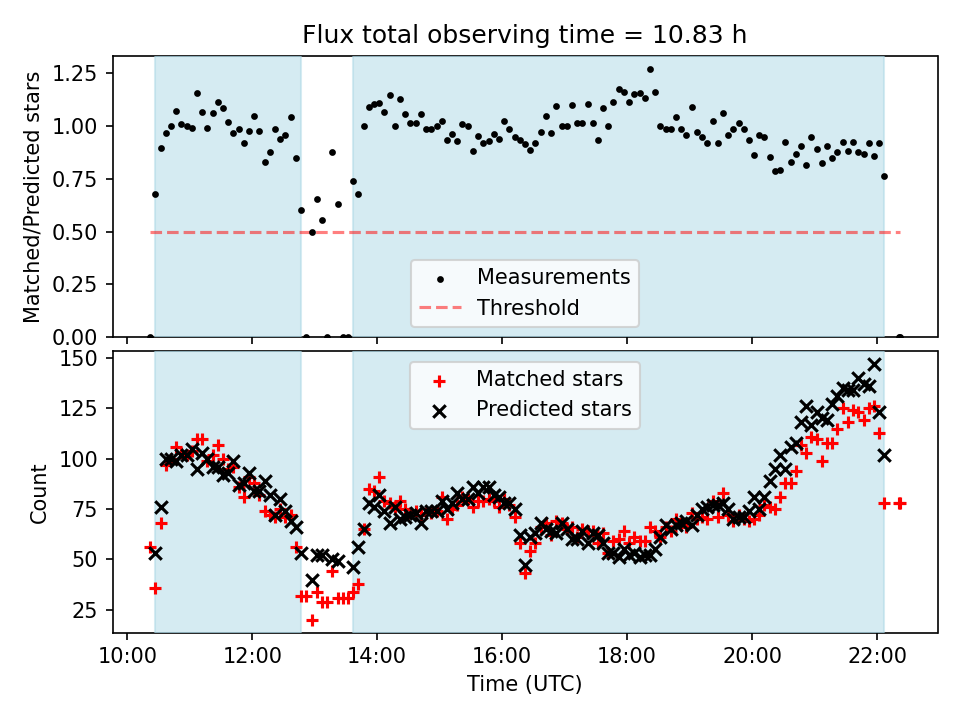 Flux total observing time = 10.83 h

Matched/Predicted stars
1.25
1.00
0.75
0.50
0.25
0.00

Measurements
Threshold

Count
150
125
100
75
50
25

Matched stars
Predicted stars

10:00
12:00
14:00
16:00
18:00
20:00
22:00
Time (UTC)